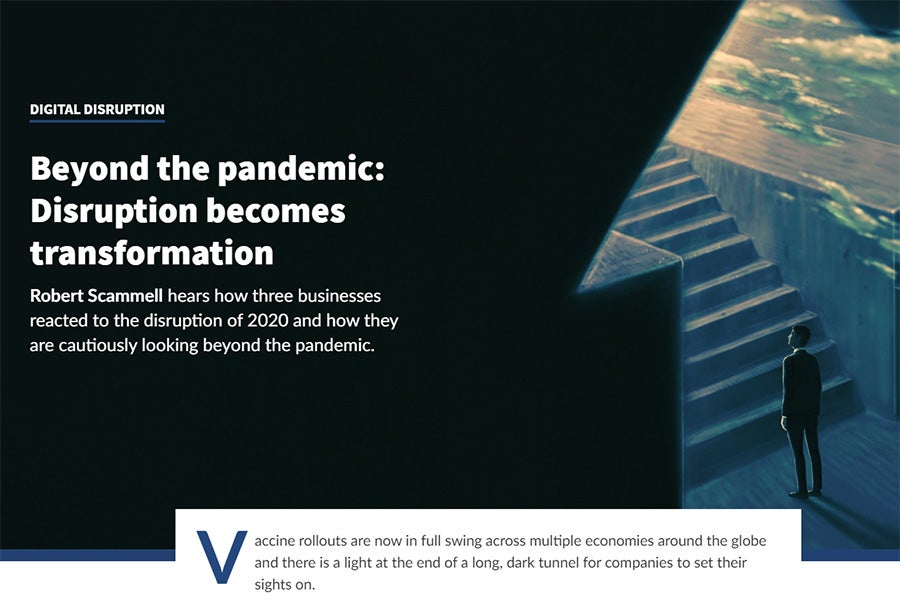 DIGITAL DISRUPTION

Beyond the pandemic: Disruption becomes transformation

Robert Scammell hears how three businesses reacted to the disruption of 2020 and how they are cautiously looking beyond the pandemic.

Vaccine rollouts are now in full swing across multiple economies around the globe and there is a light at the end of a long, dark tunnel for companies to set their sights on.